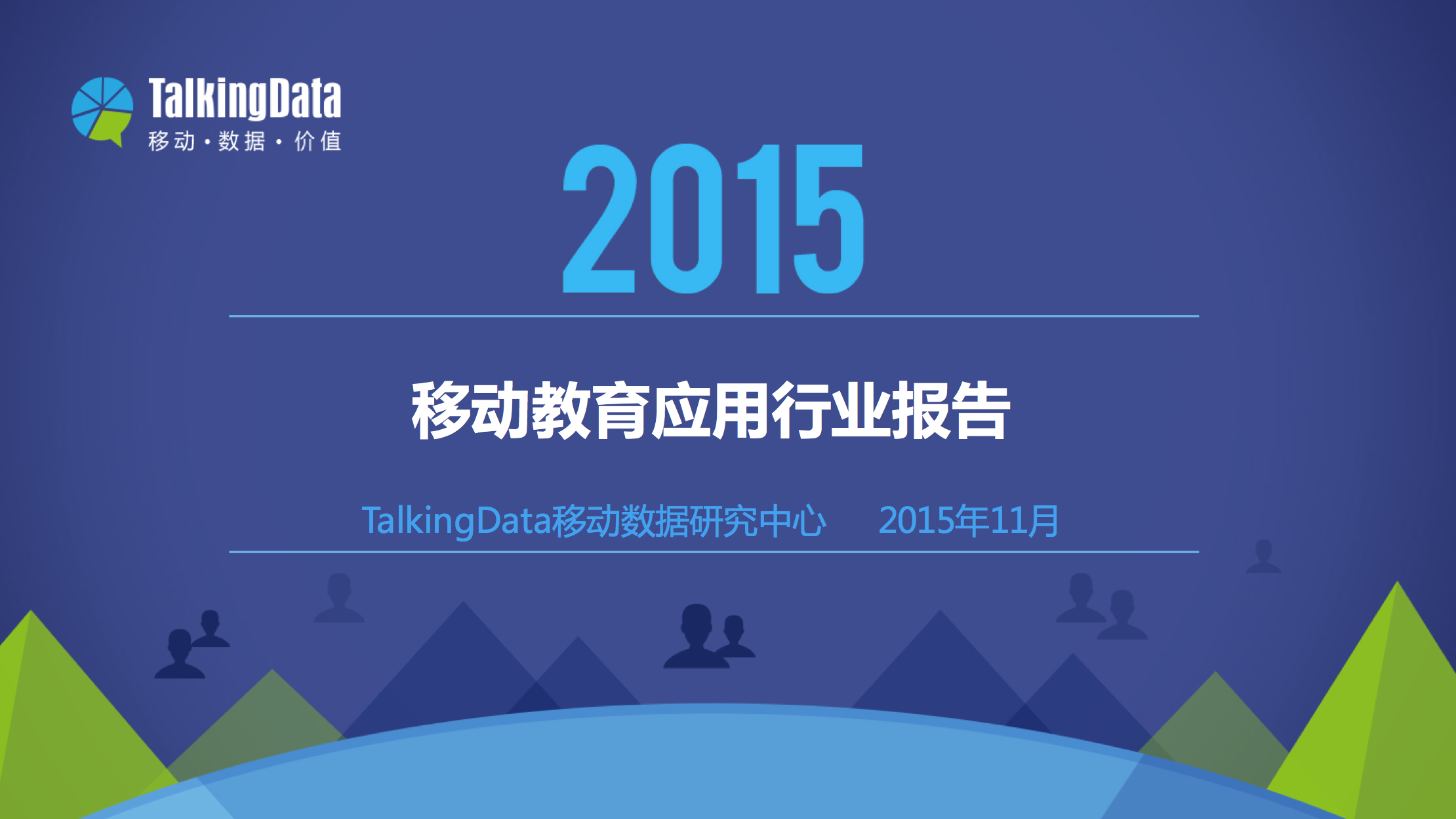 TalkingData
移动·数据·价值

2015

移动教育应用行业报告

TalkingData移动数据研究中心 2015年11月